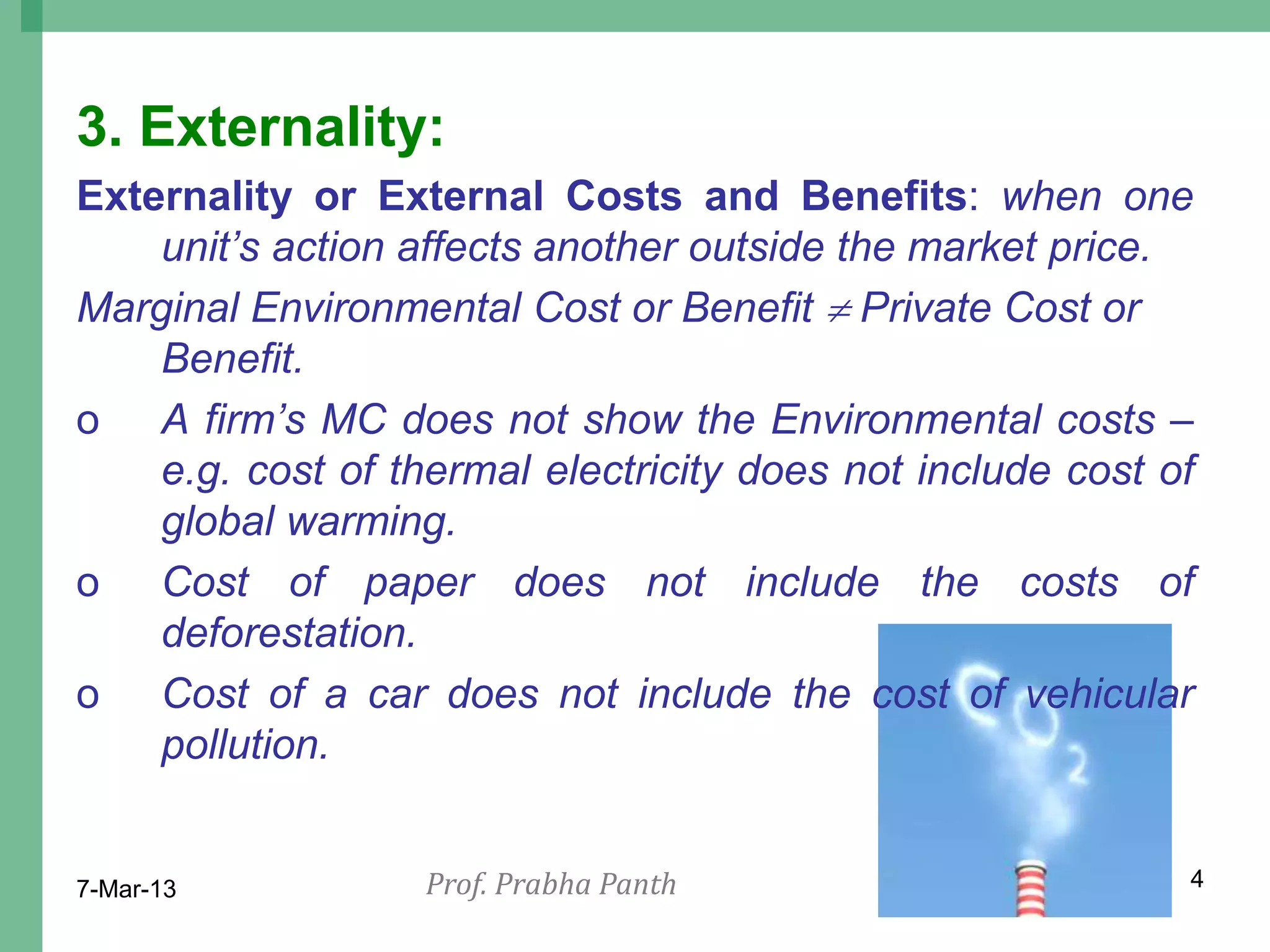 3. Externality:

Externality or External Costs and Benefits: when one unit's action affects another outside the market price.

Marginal Environmental Cost or Benefit $\neq$ Private Cost or Benefit.

o A firm's MC does not show the Environmental costs – e.g. cost of thermal electricity does not include cost of global warming.

o Cost of paper does not include the costs of deforestation.

o Cost of a car does not include the cost of vehicular pollution.

$CO_2$

7-Mar-13

Prof. Prabha Panth

4